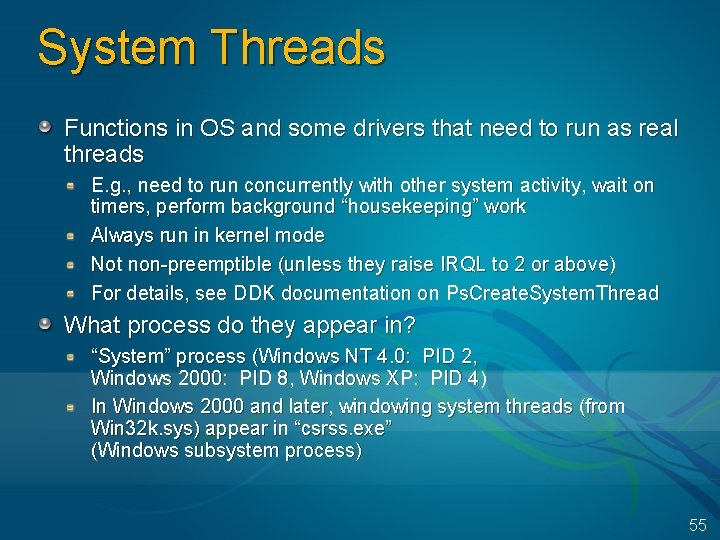 System Threads

Functions in OS and some drivers that need to run as real threads

E.g., need to run concurrently with other system activity, wait on timers, perform background “housekeeping” work

Always run in kernel mode

Not non-preemptible (unless they raise IRQL to 2 or above)

For details, see DDK documentation on PsCreateSystemThread

What process do they appear in?

“System” process (Windows NT 4.0: PID 2, Windows 2000: PID 8, Windows XP: PID 4)

In Windows 2000 and later, windowing system threads (from Win32k.sys) appear in “csrss.exe” (Windows subsystem process)

55